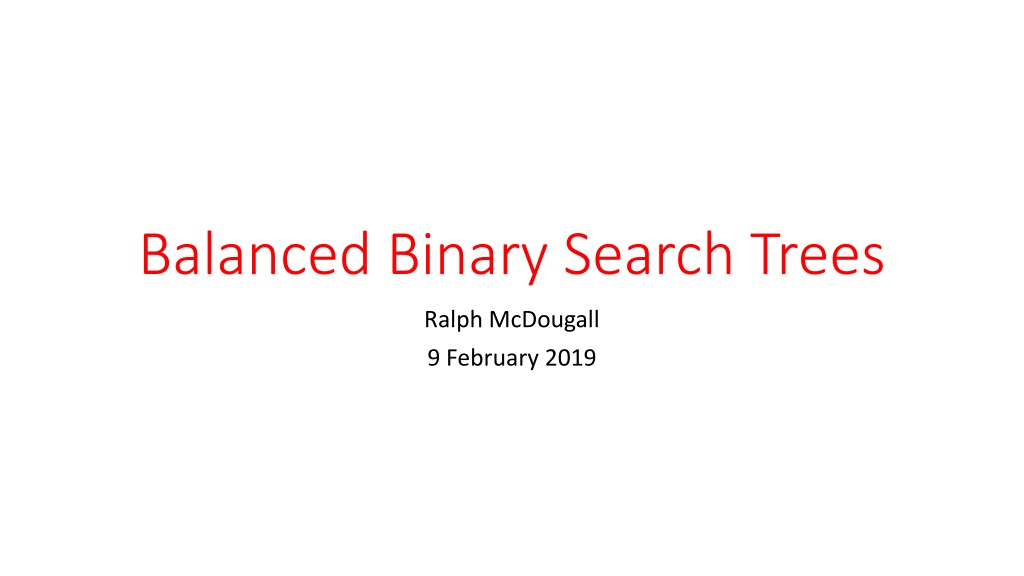 Balanced Binary Search Trees

Ralph McDougall
9 February 2019